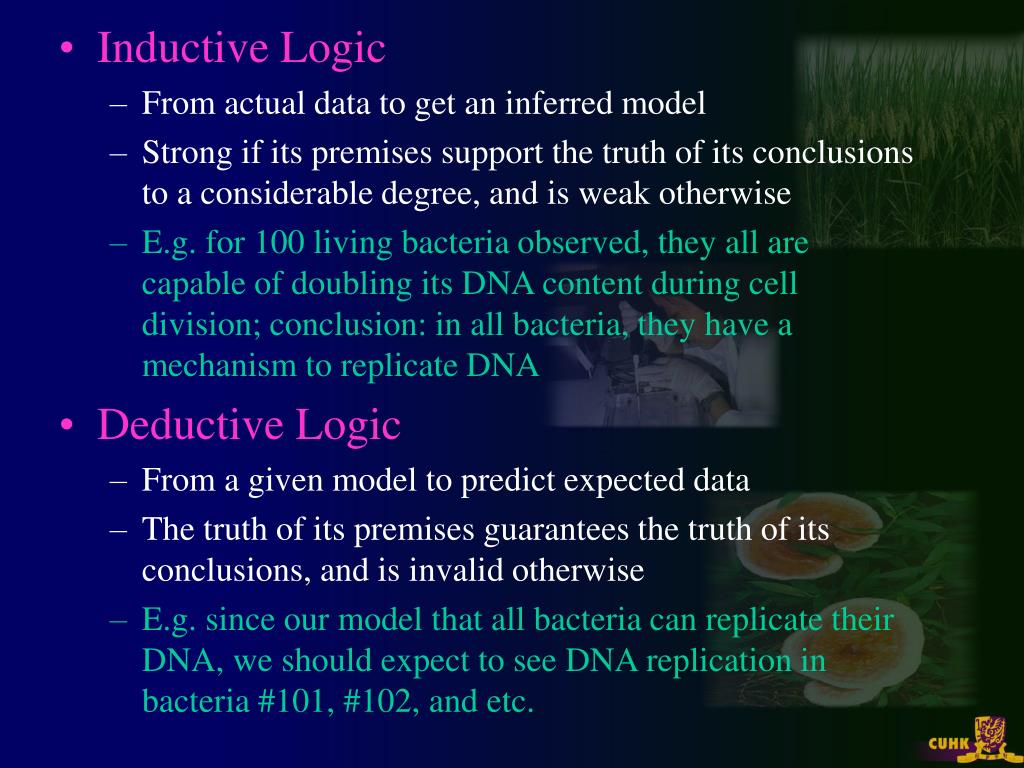 • Inductive Logic

– From actual data to get an inferred model

– Strong if its premises support the truth of its conclusions to a considerable degree, and is weak otherwise

– E.g. for 100 living bacteria observed, they all are capable of doubling its DNA content during cell division; conclusion: in all bacteria, they have a mechanism to replicate DNA

• Deductive Logic

– From a given model to predict expected data

– The truth of its premises guarantees the truth of its conclusions, and is invalid otherwise

– E.g. since our model that all bacteria can replicate their DNA, we should expect to see DNA replication in bacteria #101, #102, and etc.

CUHK